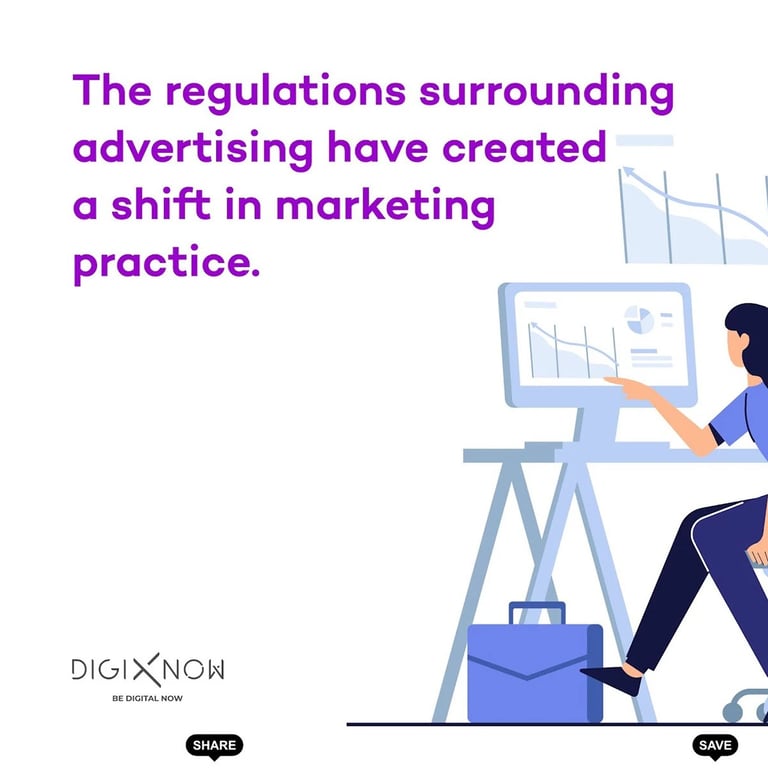 The regulations surrounding advertising have created a shift in marketing practice.

DIGIXNOW
BE DIGITAL NOW

SHARE

SAVE